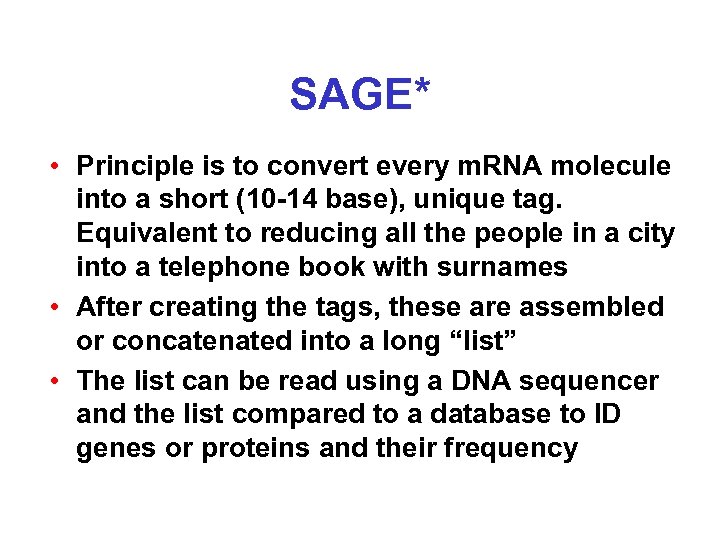 SAGE*

• Principle is to convert every mRNA molecule into a short (10-14 base), unique tag. Equivalent to reducing all the people in a city into a telephone book with surnames
• After creating the tags, these are assembled or concatenated into a long “list”
• The list can be read using a DNA sequencer and the list compared to a database to ID genes or proteins and their frequency